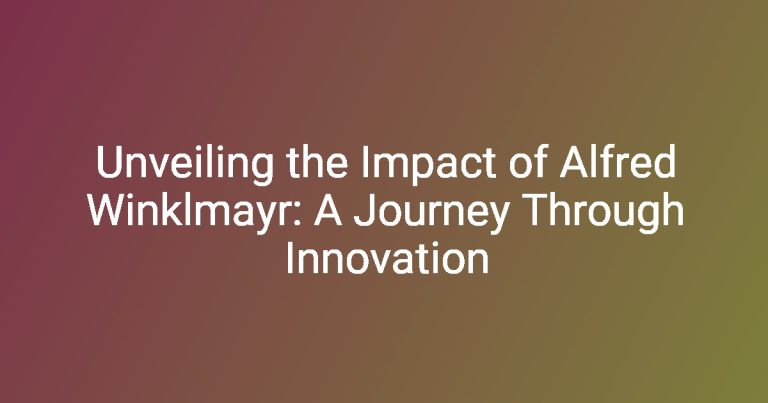 Unveiling the Impact of Alfred Winklmayr: A Journey Through Innovation